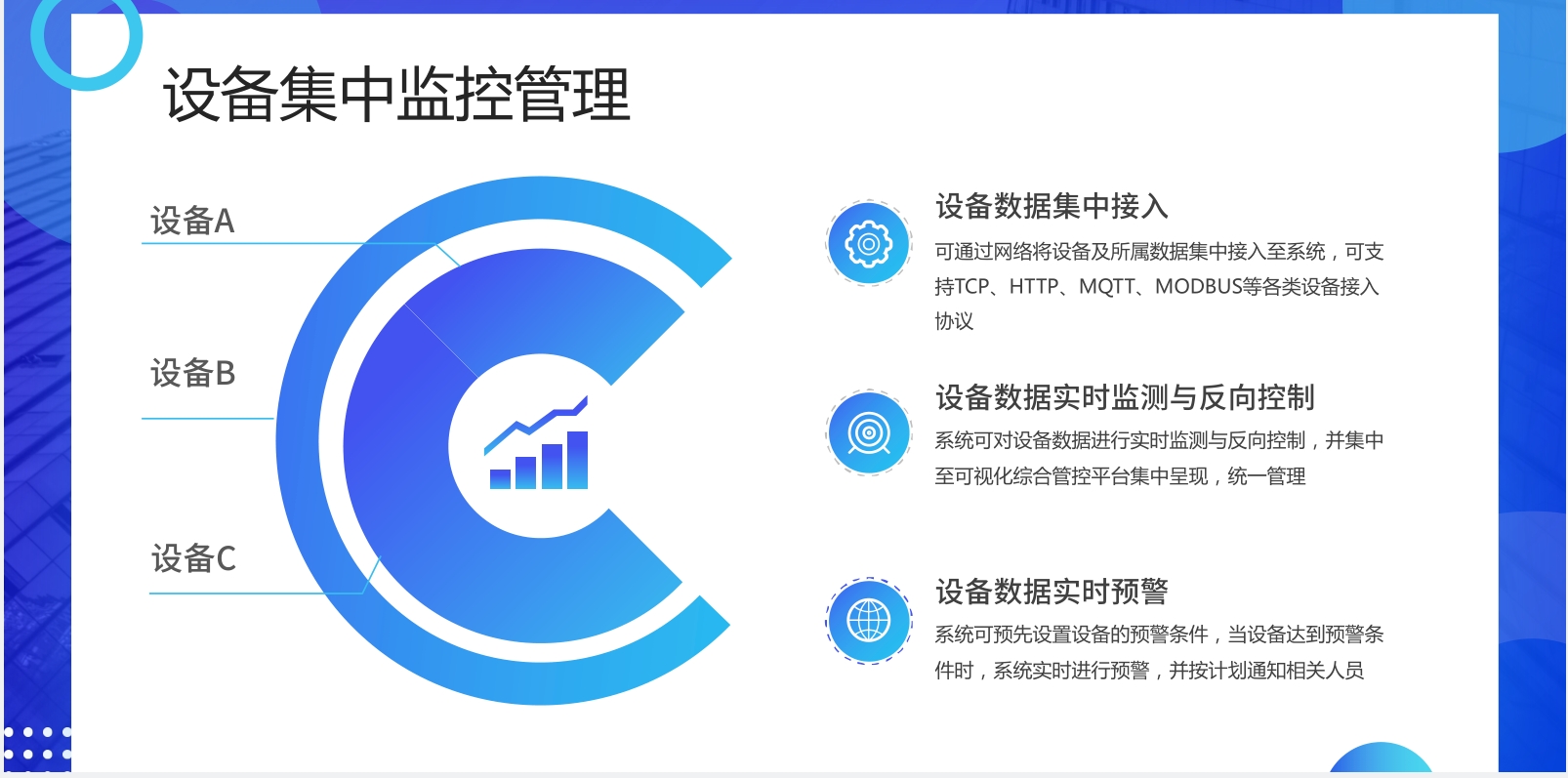 设备集中监控管理

设备A

设备B

设备C

设备数据集中接入

可通过网络将设备及所属数据集中接入至系统，可支持TCP、HTTP、MQTT、MODBUS等各类设备接入协议

设备数据实时监测与反向控制

系统可对设备数据进行实时监测与反向控制，并集中至可视化综合管控平台集中呈现，统一管理

设备数据实时预警

系统可预先设置设备的预警条件，当设备达到预警条件时，系统实时进行预警，并按计划通知相关人员